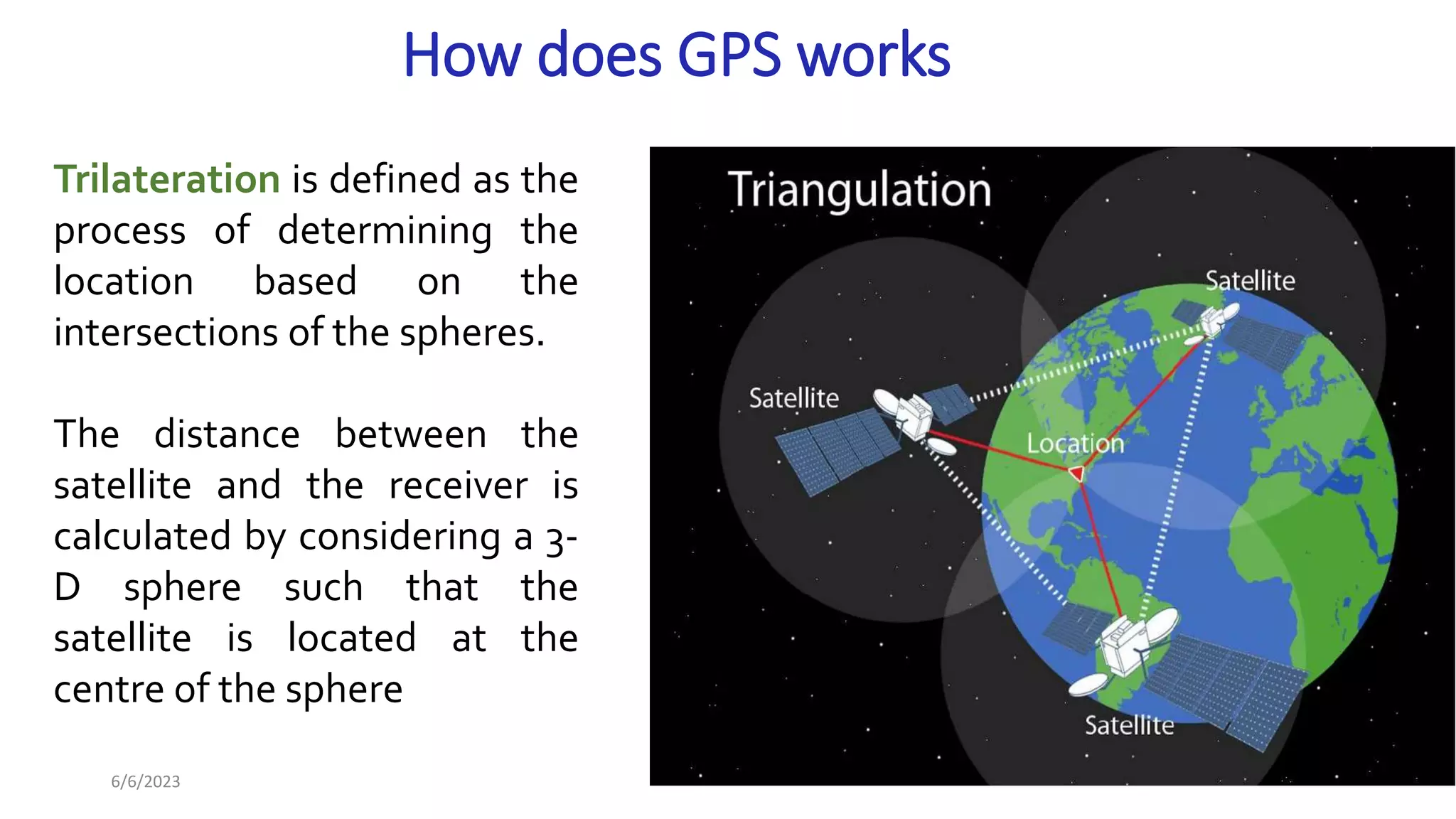 How does GPS works

Trilateration is defined as the process of determining the location based on the intersections of the spheres.

The distance between the satellite and the receiver is calculated by considering a 3-D sphere such that the satellite is located at the centre of the sphere

6/6/2023

Triangulation

Satellite

Satellite

Location

Satellite